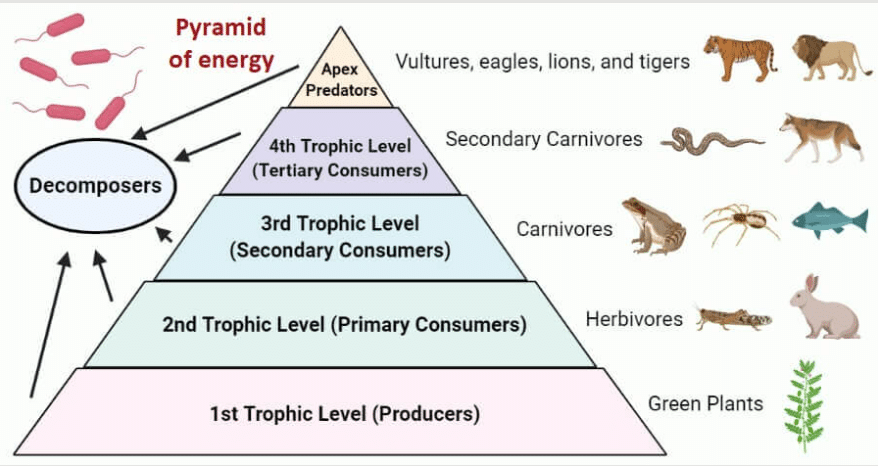 Pyramid of energy

Decomposers

Apex Predators

Vultures, eagles, lions, and tigers

4th Trophic Level (Tertiary Consumers)

Secondary Carnivores

3rd Trophic Level (Secondary Consumers)

Carnivores

2nd Trophic Level (Primary Consumers)

Herbivores

1st Trophic Level (Producers)

Green Plants